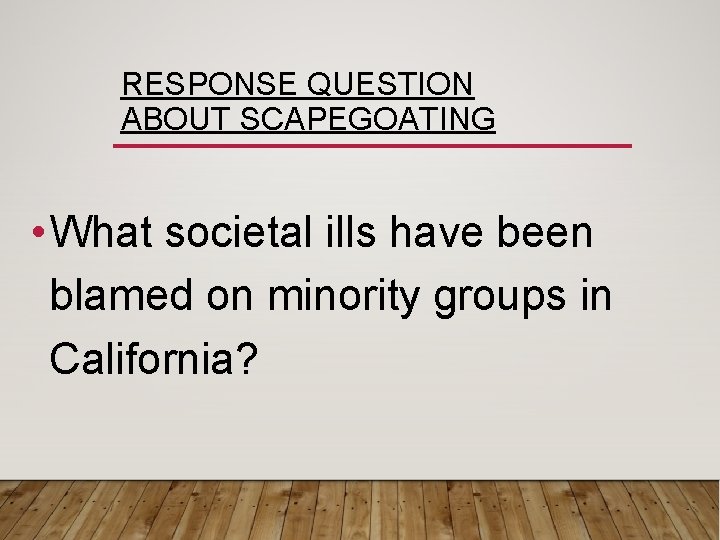 RESPONSE QUESTION ABOUT SCAPEGOATING

• What societal ills have been blamed on minority groups in California?